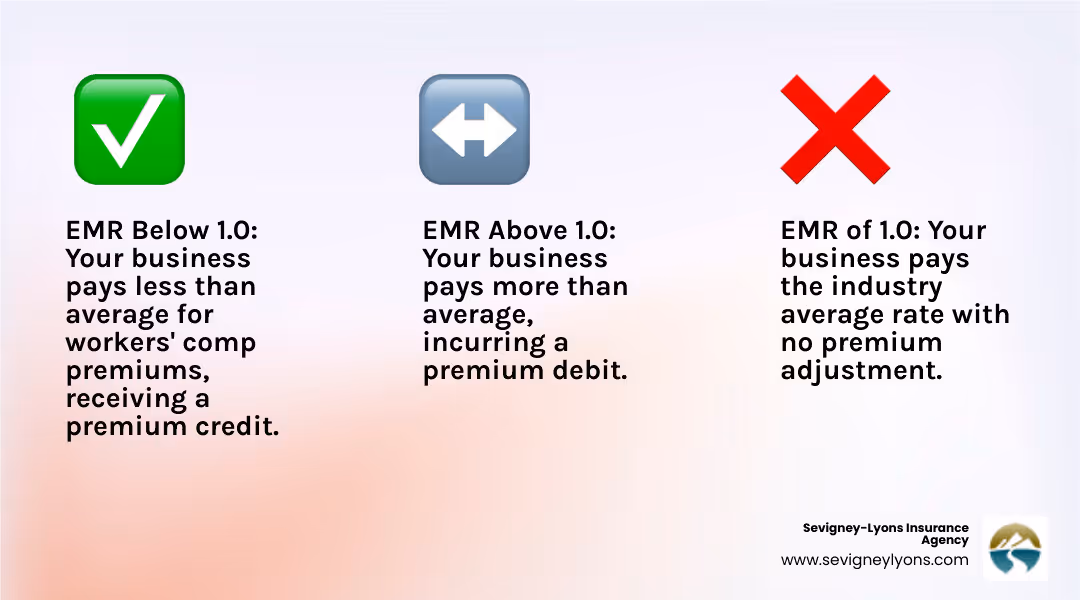 EMR Below 1.0: Your business pays less than average for workers' comp premiums, receiving a premium credit.

EMR Above 1.0: Your business pays more than average, incurring a premium debit.

EMR of 1.0: Your business pays the industry average rate with no premium adjustment.

Sevigney-Lyons Insurance Agency
www.sevigneylyons.com